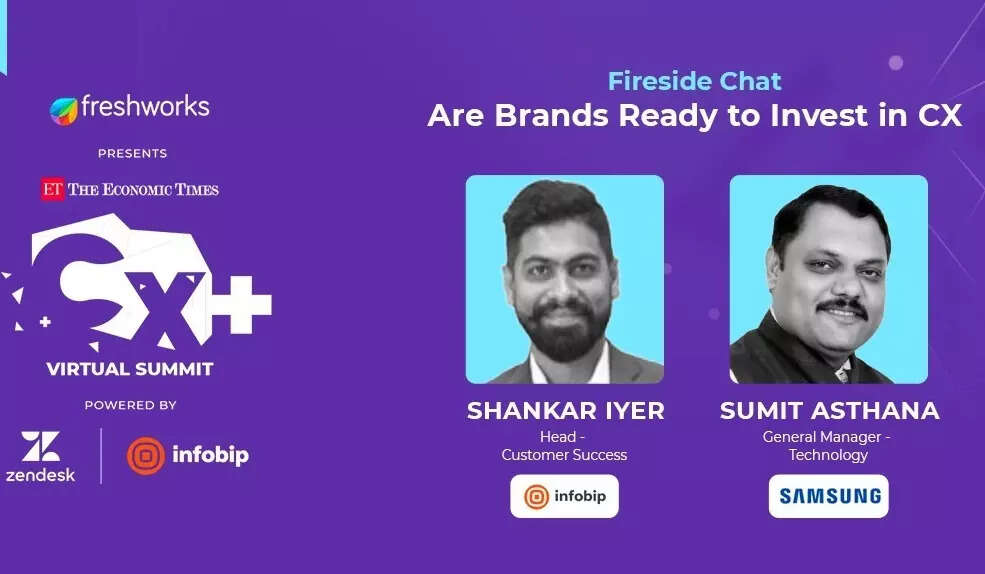 freshworks
PRESENTS
ET THE ECONOMIC TIMES
CX+
VIRTUAL SUMMIT
POWERED BY
zendesk
infobip

Fireside Chat
Are Brands Ready to Invest in CX

SHANKAR IYER
Head - Customer Success
infobip

SUMIT ASTHANA
General Manager - Technology
SAMSUNG